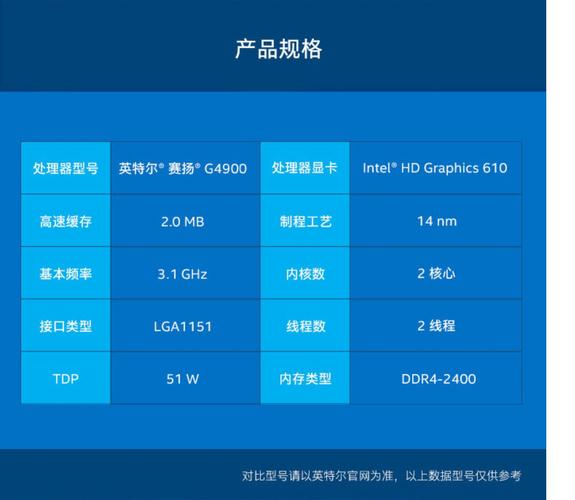 产品规格

| 处理器型号 | 英特尔® 赛扬® G4900 | 处理器显卡 | Intel® HD Graphics 610 |
|---|---|---|---|
| 高速缓存 | 2.0 MB | 制程工艺 | 14 nm |
| 基本频率 | 3.1 GHz | 内核数 | 2 核心 |
| 接口类型 | LGA1151 | 线程数 | 2 线程 |
| TDP | 51 W | 内存类型 | DDR4-2400 |

对比型号请以英特尔官网为准，以上数据型号仅供参考